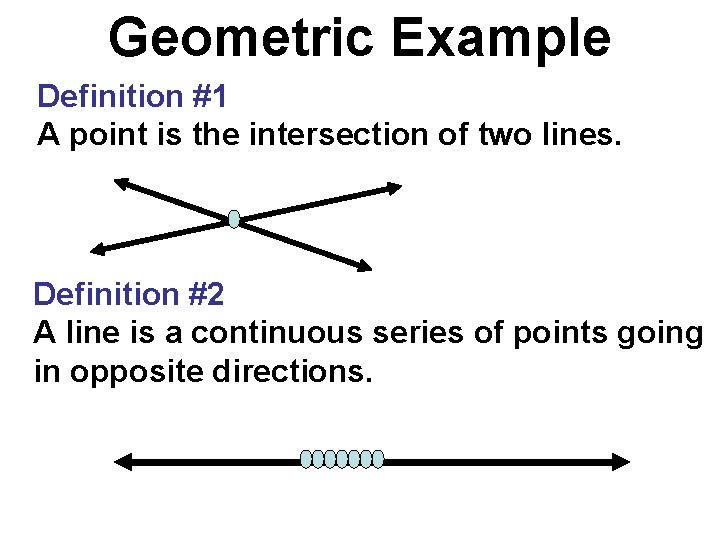 Geometric Example

Definition #1
A point is the intersection of two lines.

Definition #2
A line is a continuous series of points going in opposite directions.